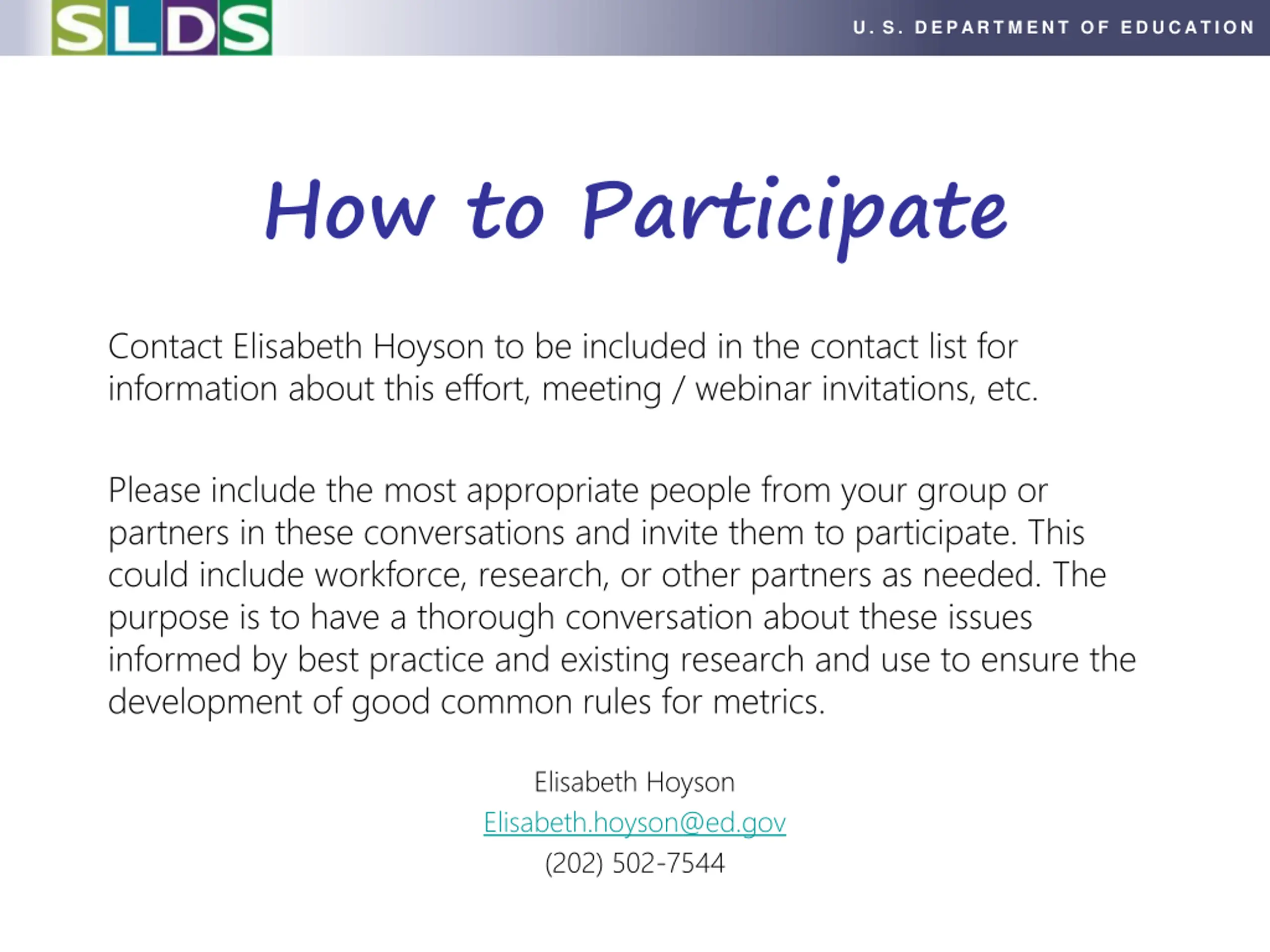 SLDS

U. S. DEPARTMENT OF EDUCATION

How to Participate

Contact Elisabeth Hoyson to be included in the contact list for information about this effort, meeting / webinar invitations, etc.

Please include the most appropriate people from your group or partners in these conversations and invite them to participate. This could include workforce, research, or other partners as needed. The purpose is to have a thorough conversation about these issues informed by best practice and existing research and use to ensure the development of good common rules for metrics.

Elisabeth Hoyson
Elisabeth.hoyson@ed.gov
(202) 502-7544